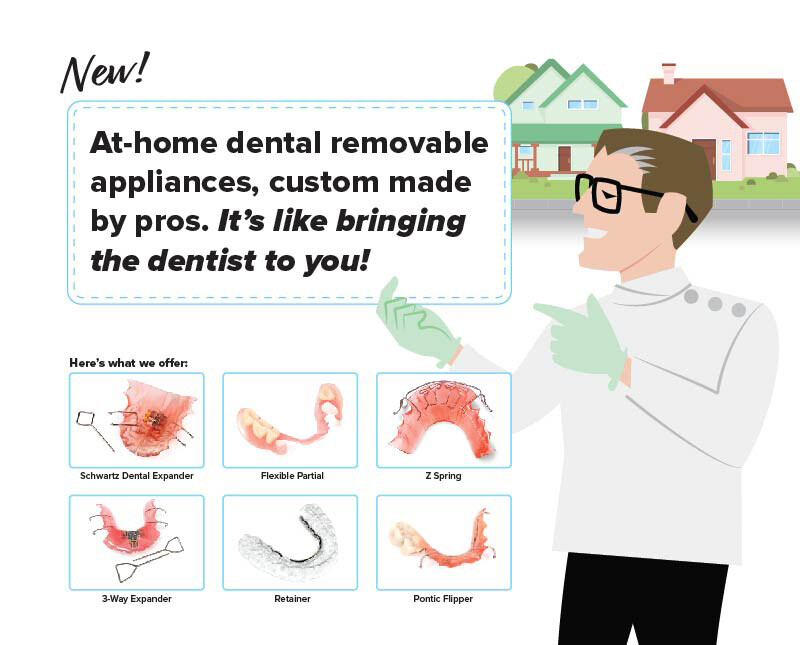 New!

At-home dental removable appliances, custom made by pros. It's like bringing the dentist to you!

Here's what we offer:

Schwartz Dental Expander

Flexible Partial

Z Spring

3-Way Expander

Retainer

Pontic Flipper